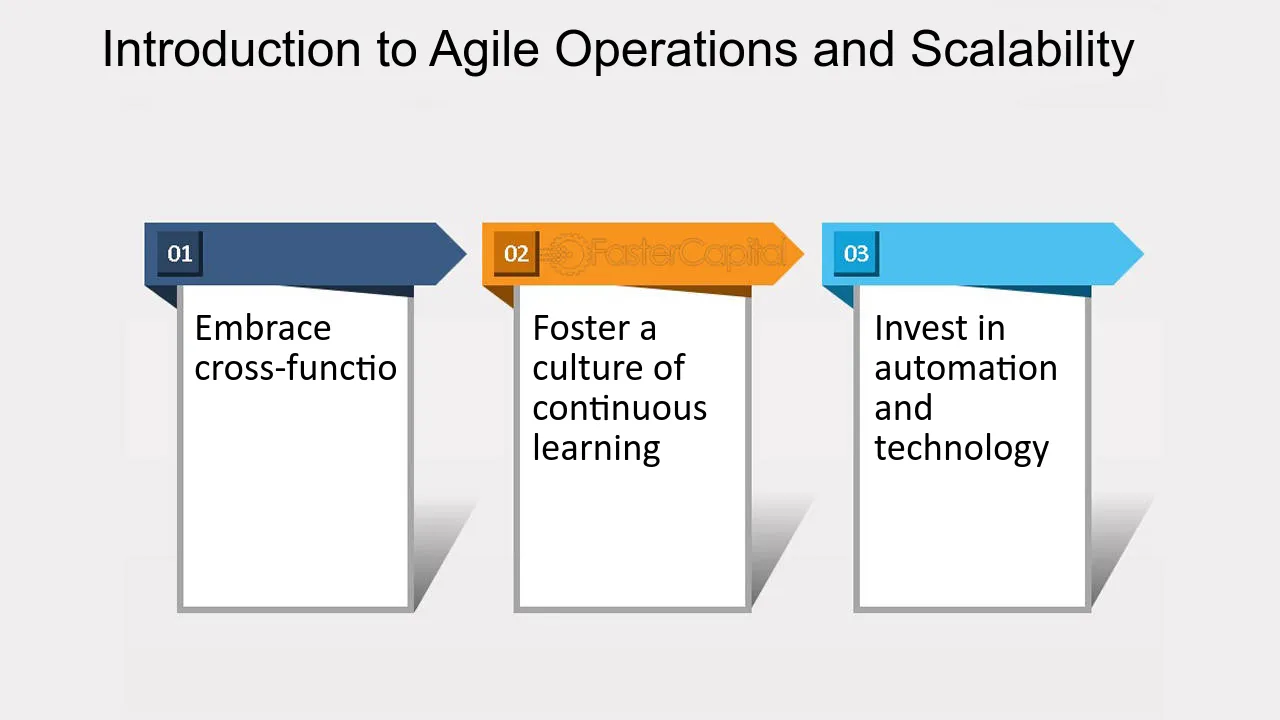 Introduction to Agile Operations and Scalability

01

Embrace cross-functio

02 FasterCapital

Foster a culture of continuous learning

03

Invest in automation and technology